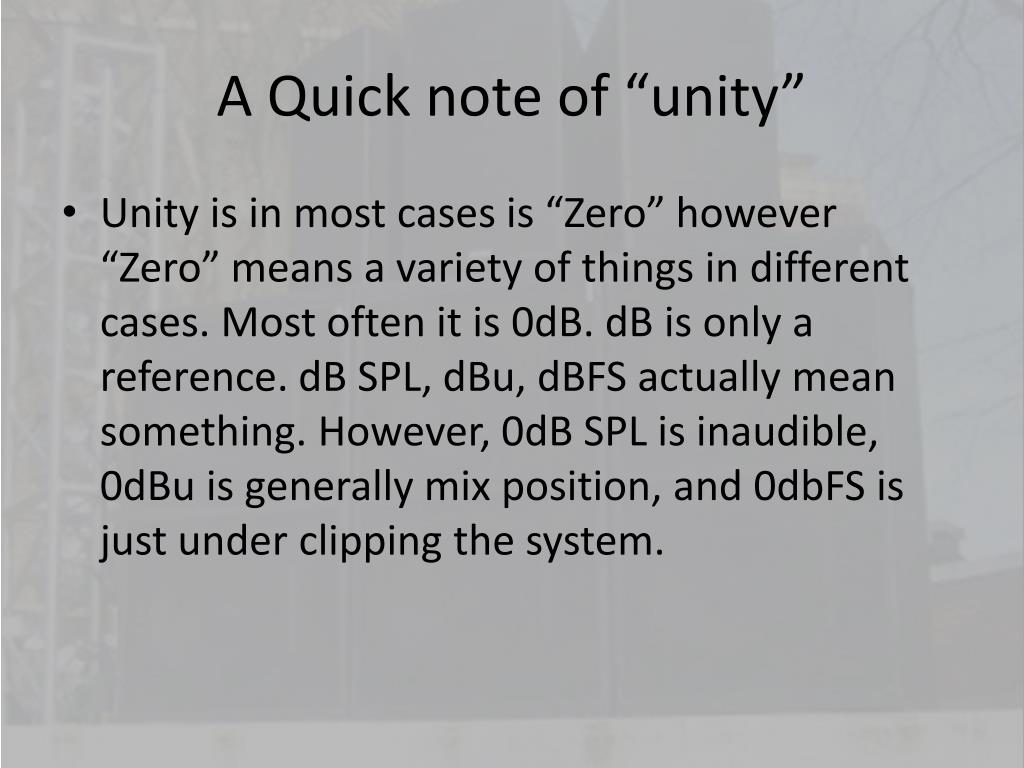 A Quick note of “unity”

• Unity is in most cases is “Zero” however “Zero” means a variety of things in different cases. Most often it is 0dB. dB is only a reference. dB SPL, dBu, dBFS actually mean something. However, 0dB SPL is inaudible, 0dBu is generally mix position, and 0dbFS is just under clipping the system.